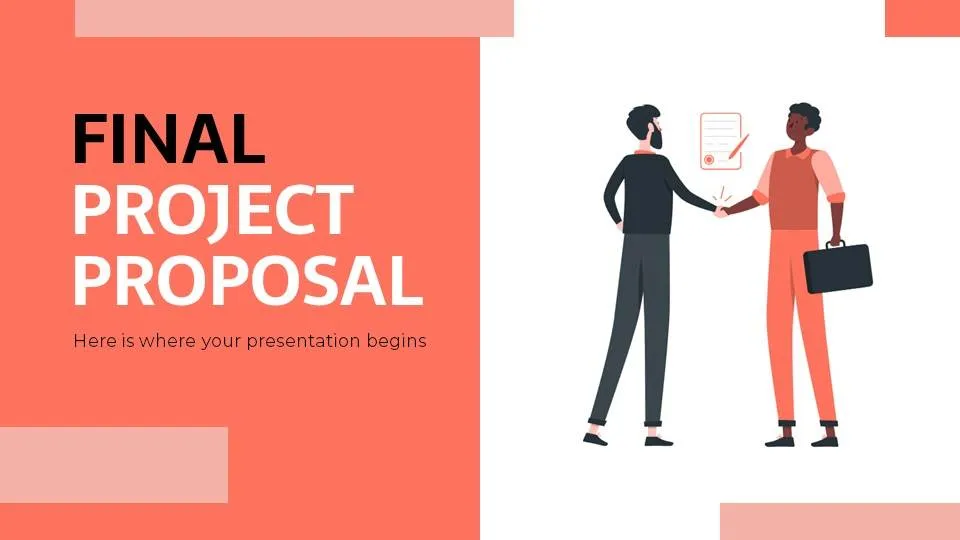 FINAL
PROJECT
PROPOSAL

Here is where your presentation begins